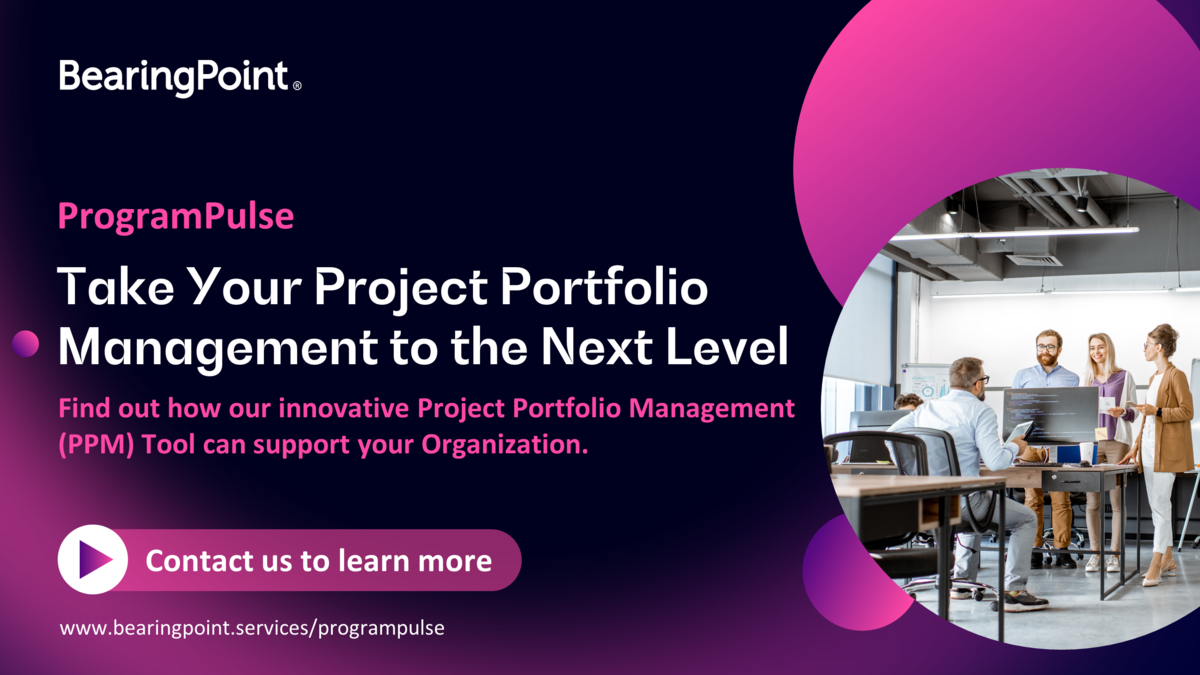 BearingPoint®

ProgramPulse

Take Your Project Portfolio Management to the Next Level

Find out how our innovative Project Portfolio Management (PPM) Tool can support your Organization.

Contact us to learn more

www.bearingpoint.services/programpulse